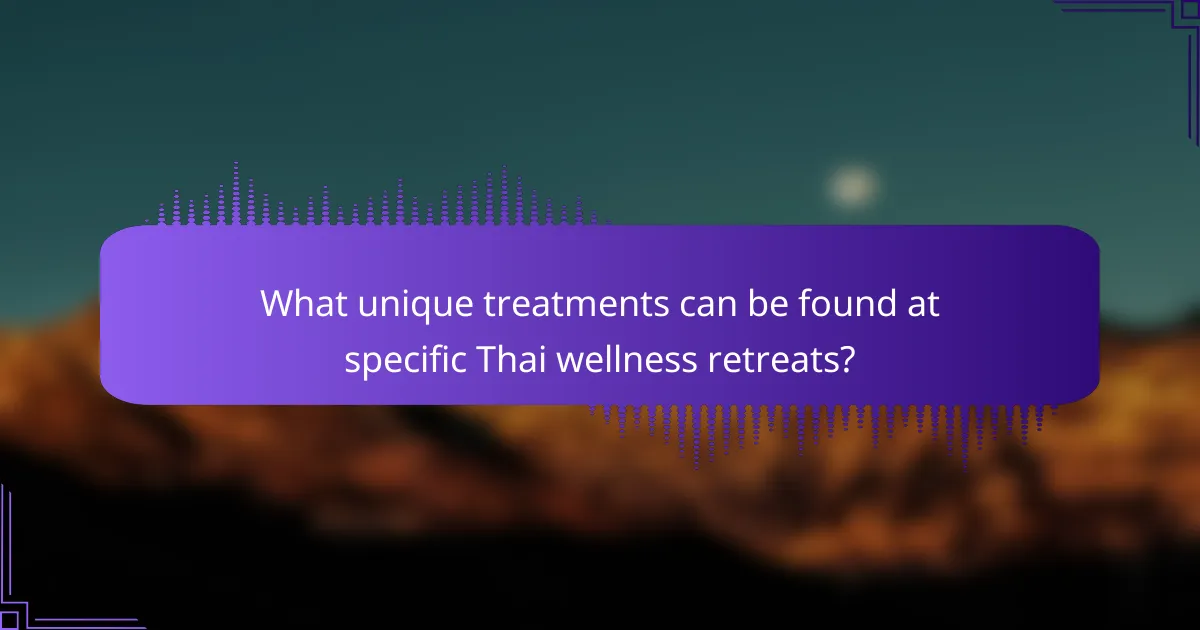 What unique treatments can be found at specific Thai wellness retreats?